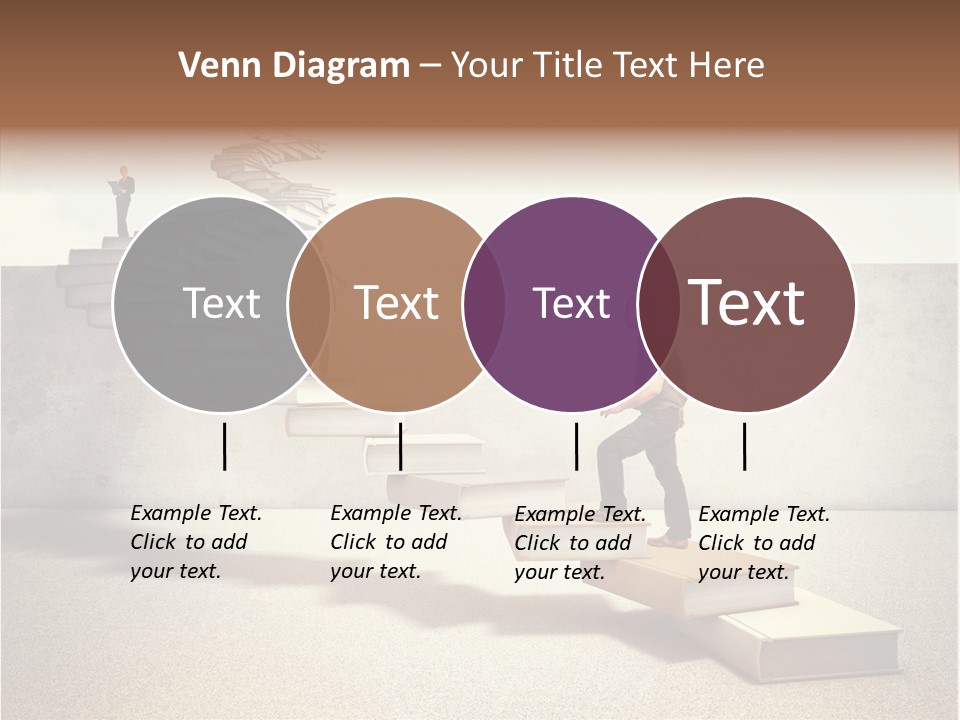 Venn Diagram – Your Title Text Here

Text

Text

Text

Text

Example Text. Click to add your text.

Example Text. Click to add your text.

Example Text. Click to add your text.

Example Text. Click to add your text.